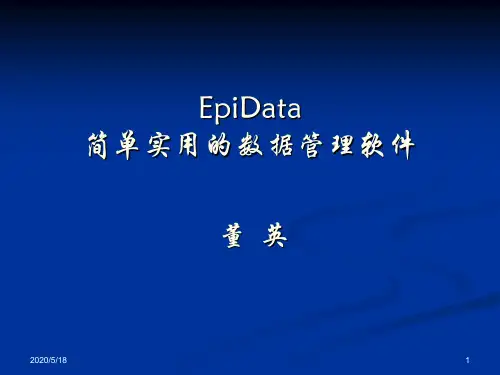 EpiData
简单实用的数据管理软件

董 英

2020/5/18

1